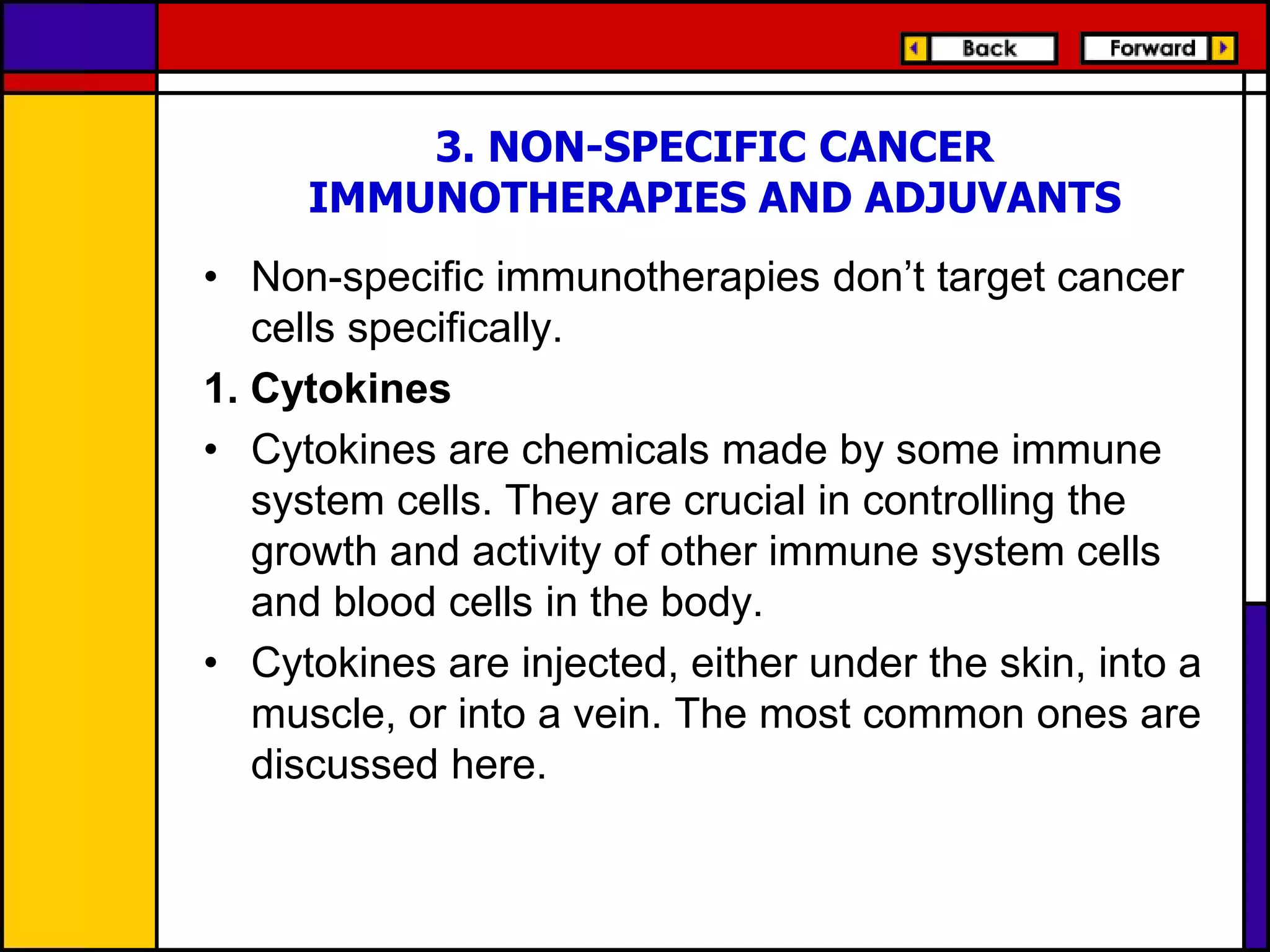 Back

Forward

3. NON-SPECIFIC CANCER IMMUNOTHERAPIES AND ADJUVANTS

• Non-specific immunotherapies don’t target cancer cells specifically.

1. Cytokines

• Cytokines are chemicals made by some immune system cells. They are crucial in controlling the growth and activity of other immune system cells and blood cells in the body.

• Cytokines are injected, either under the skin, into a muscle, or into a vein. The most common ones are discussed here.